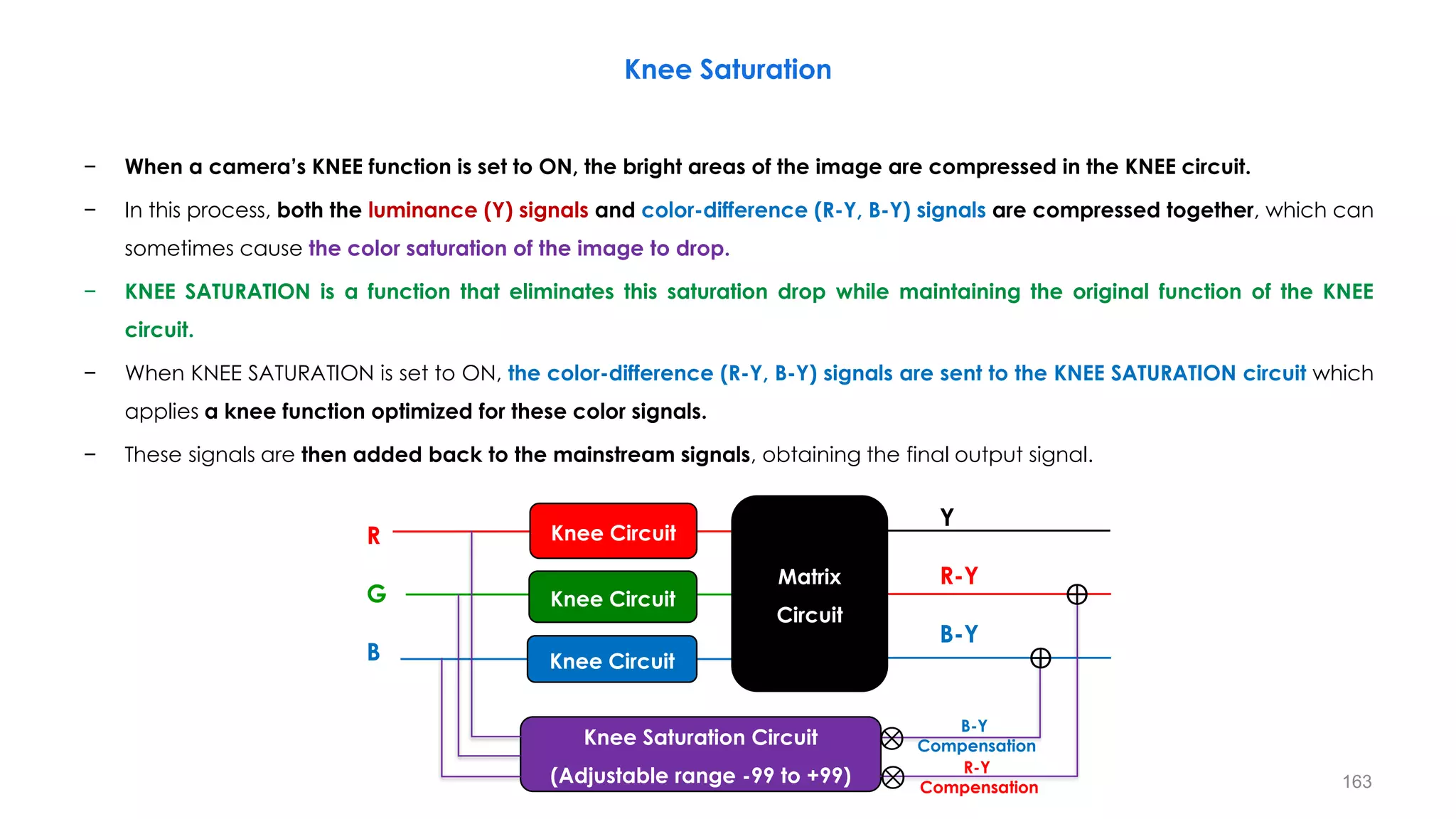 Knee Saturation

– When a camera's KNEE function is set to ON, the bright areas of the image are compressed in the KNEE circuit.

– In this process, both the luminance (Y) signals and color-difference (R-Y, B-Y) signals are compressed together, which can sometimes cause the color saturation of the image to drop.

– KNEE SATURATION is a function that eliminates this saturation drop while maintaining the original function of the KNEE circuit.

– When KNEE SATURATION is set to ON, the color-difference (R-Y, B-Y) signals are sent to the KNEE SATURATION circuit which applies a knee function optimized for these color signals.

– These signals are then added back to the mainstream signals, obtaining the final output signal.

R
G
B
Knee Circuit
Knee Circuit
Knee Circuit
Matrix Circuit
Y
R-Y
B-Y
Knee Saturation Circuit
(Adjustable range -99 to +99)
B-Y Compensation
R-Y Compensation

163